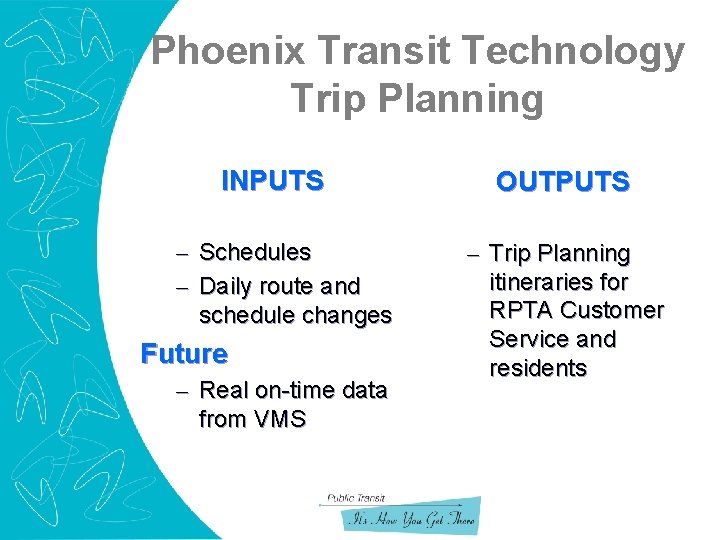 Phoenix Transit Technology
Trip Planning

INPUTS

– Schedules
– Daily route and schedule changes

Future

– Real on-time data from VMS

OUTPUTS

– Trip Planning itineraries for RPTA Customer Service and residents

Public Transit
It's How You Get There